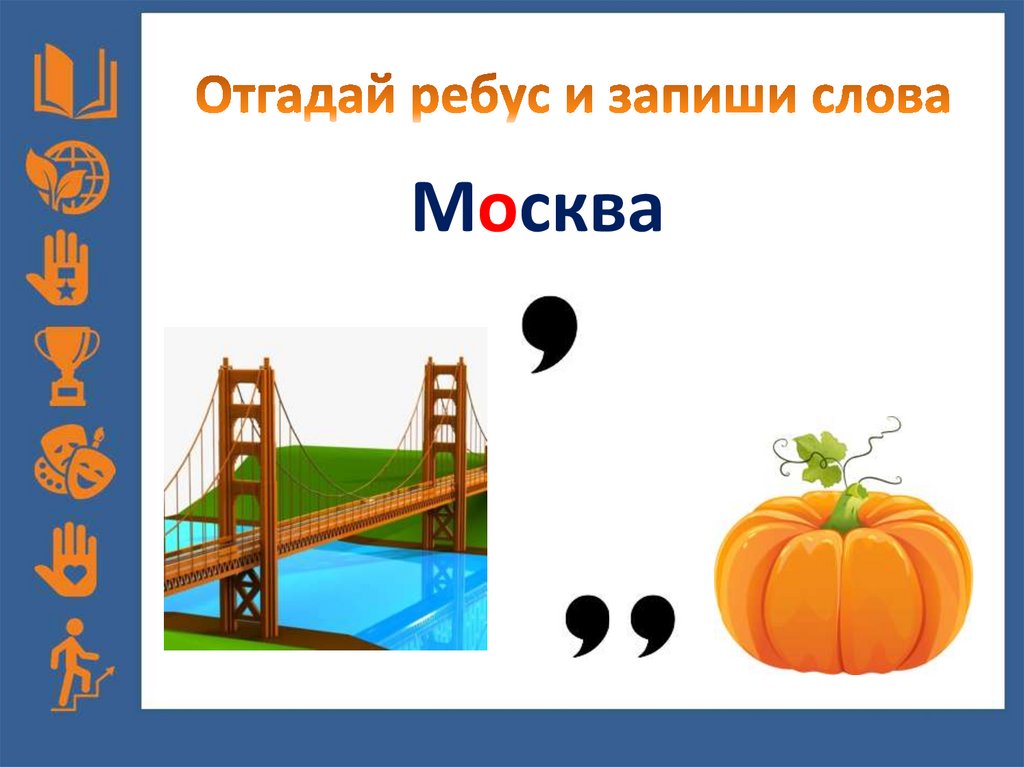 Отгадай ребус и запиши слова

Москва

,

,,